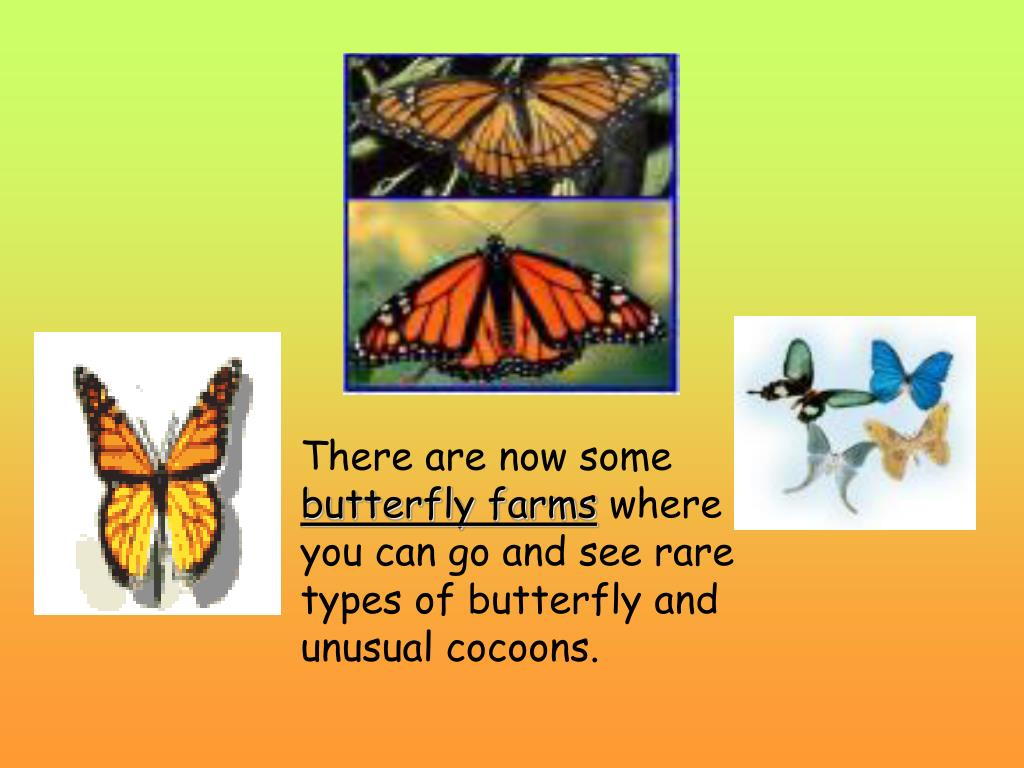 There are now some butterfly farms where you can go and see rare types of butterfly and unusual cocoons.